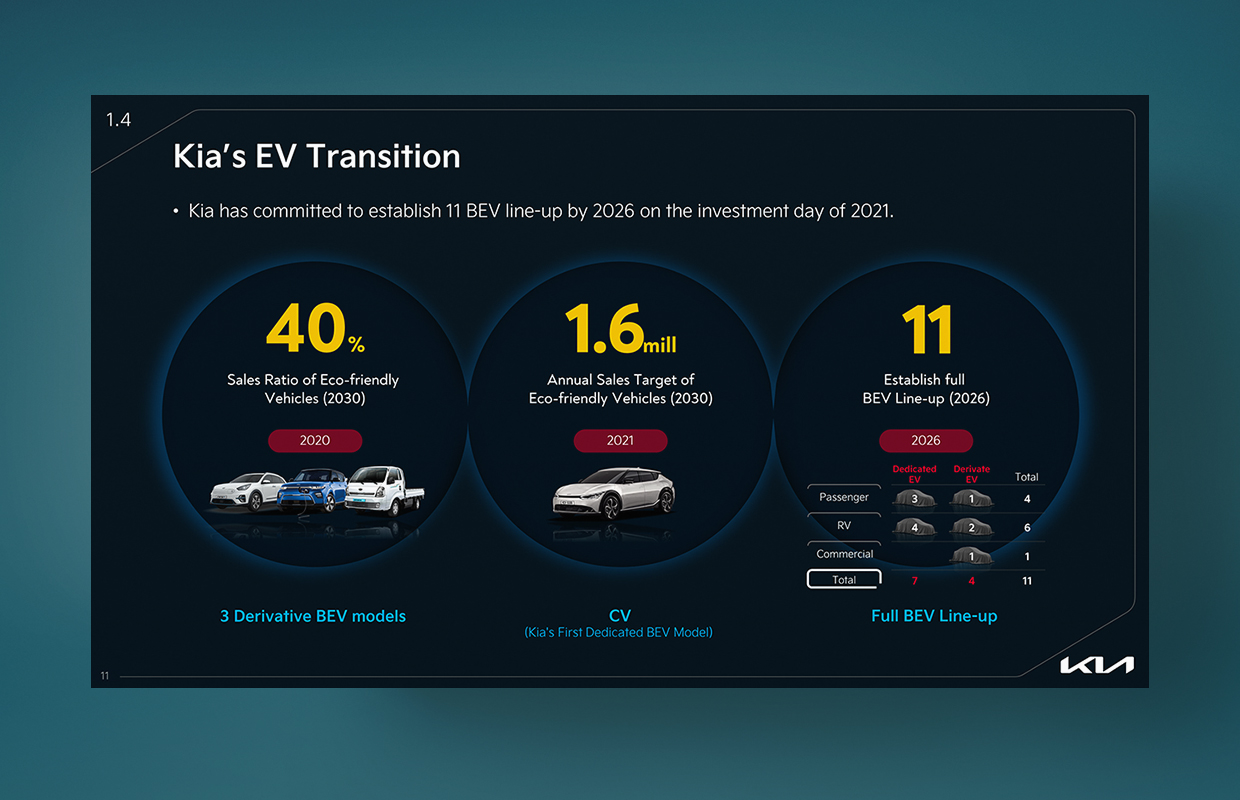 1.4

Kia's EV Transition

• Kia has committed to establish 11 BEV line-up by 2026 on the investment day of 2021.

40%

Sales Ratio of Eco-friendly Vehicles (2030)

2020

3 Derivative BEV models

1.6mill

Annual Sales Target of Eco-friendly Vehicles (2030)

2021

CV
(Kia's First Dedicated BEV Model)

11

Establish full BEV Line-up (2026)

2026

| | Dedicated EV | Derivate EV | Total |
|---|---|---|---|
| Passenger | 3 | 1 | 4 |
| RV | 4 | 2 | 6 |
| Commercial | | 1 | 1 |
| Total | 7 | 4 | 11 |

Full BEV Line-up

11

KIA